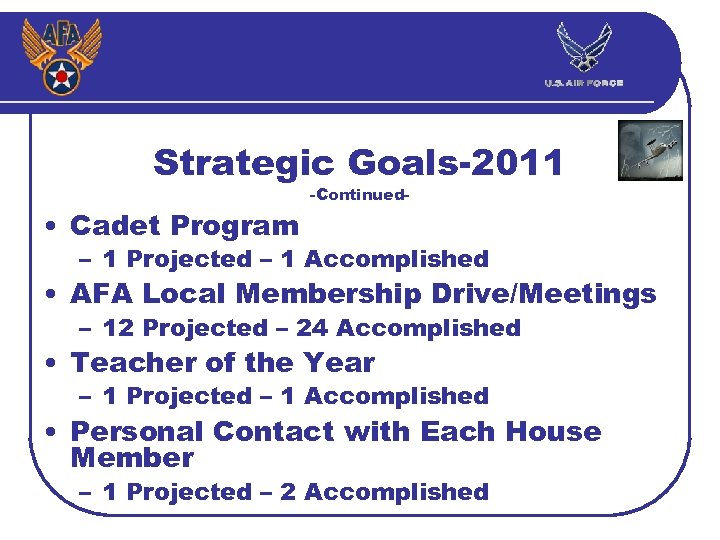 AFA

U.S. AIR FORCE

Strategic Goals-2011

-Continued-

• Cadet Program
– 1 Projected – 1 Accomplished

• AFA Local Membership Drive/Meetings
– 12 Projected – 24 Accomplished

• Teacher of the Year
– 1 Projected – 1 Accomplished

• Personal Contact with Each House Member
– 1 Projected – 2 Accomplished